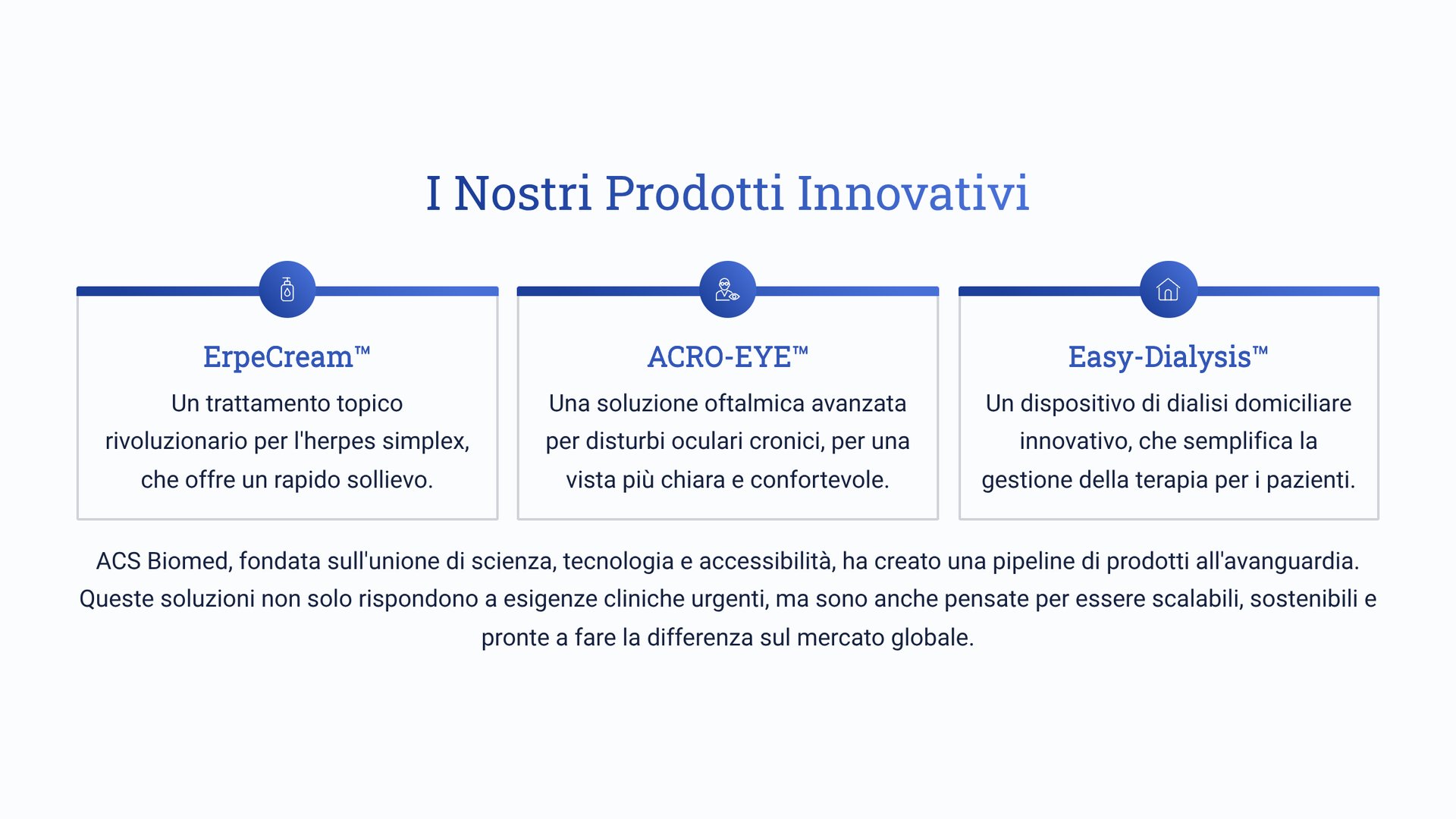 I Nostri Prodotti Innovativi

ErpeCream™

Un trattamento topico rivoluzionario per l'herpes simplex, che offre un rapido sollievo.

ACRO-EYE™

Una soluzione oftalmica avanzata per disturbi oculari cronici, per una vista più chiara e confortevole.

Easy-Dialysis™

Un dispositivo di dialisi domiciliare innovativo, che semplifica la gestione della terapia per i pazienti.

ACS Biomed, fondata sull'unione di scienza, tecnologia e accessibilità, ha creato una pipeline di prodotti all'avanguardia. Queste soluzioni non solo rispondono a esigenze cliniche urgenti, ma sono anche pensate per essere scalabili, sostenibili e pronte a fare la differenza sul mercato globale.